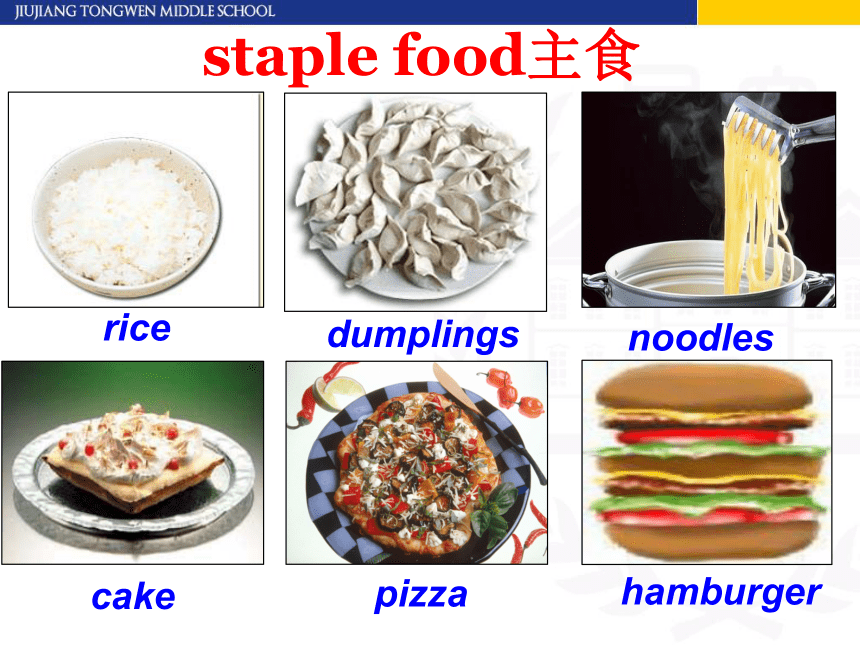 JIUJIANG TONGWEN MIDDLE SCHOOL

staple food主食

rice

dumplings

noodles

cake

pizza

hamburger